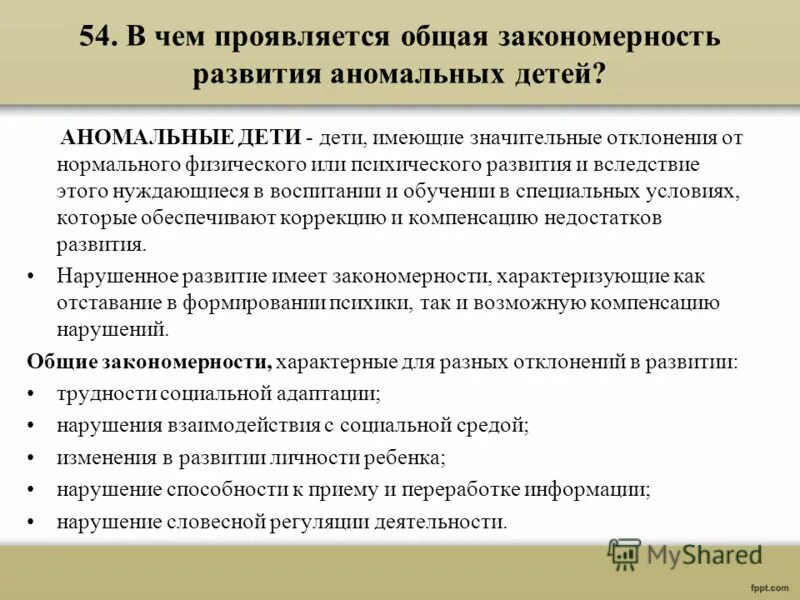 54. В чем проявляется общая закономерность развития аномальных детей?

АНОМАЛЬНЫЕ ДЕТИ - дети, имеющие значительные отклонения от нормального физического или психического развития и вследствие этого нуждающиеся в воспитании и обучении в специальных условиях, которые обеспечивают коррекцию и компенсацию недостатков развития.

• Нарушенное развитие имеет закономерности, характеризующие как отставание в формировании психики, так и возможную компенсацию нарушений.

Общие закономерности, характерные для разных отклонений в развитии:

• трудности социальной адаптации;
• нарушения взаимодействия с социальной средой;
• изменения в развитии личности ребенка;
• нарушение способности к приему и переработке информации;
• нарушение словесной регуляции деятельности.

MyShared

fppt.com